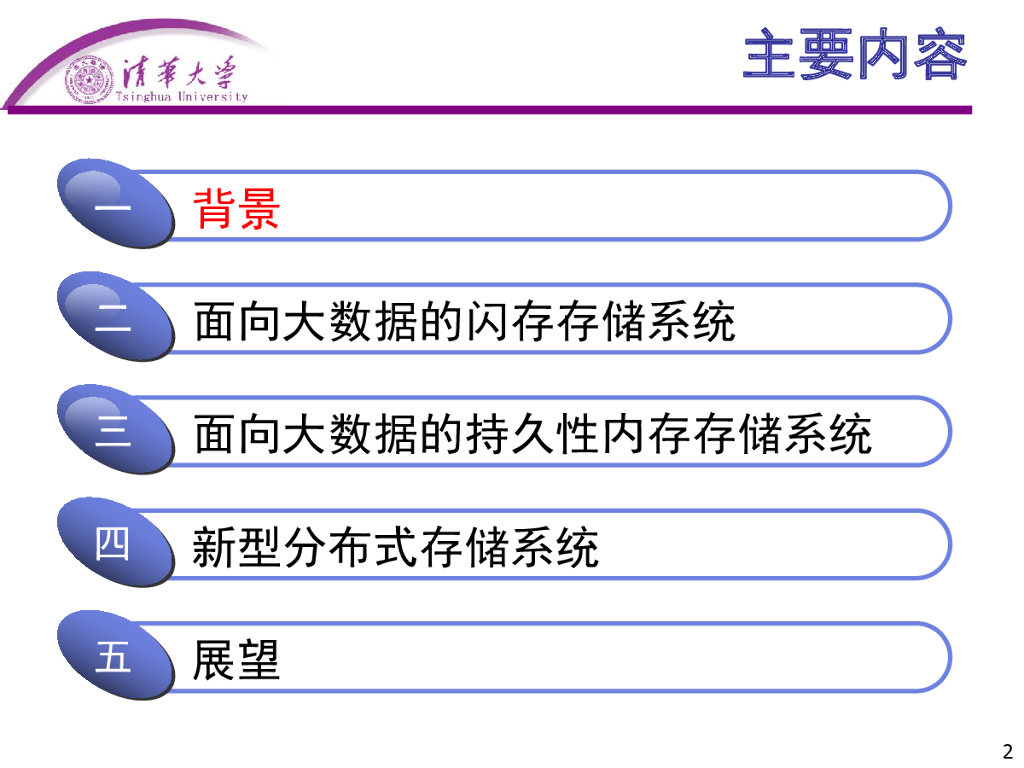 清華大學
Tsinghua University

主要内容

一 背景

二 面向大数据的闪存存储系统

三 面向大数据的持久性内存存储系统

四 新型分布式存储系统

五 展望

2